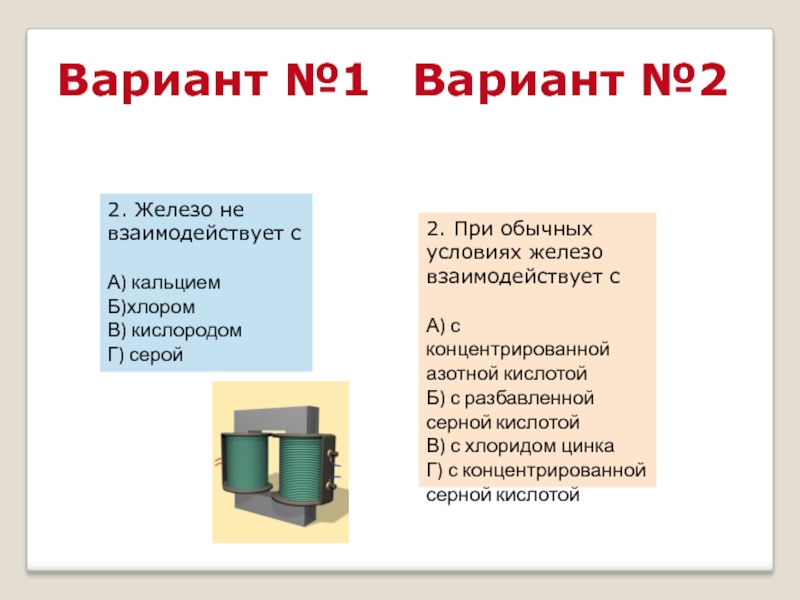 Вариант №1 Вариант №2

2. Железо не взаимодействует с

А) кальцием
Б)хлором
В) кислородом
Г) серой

2. При обычных условиях железо взаимодействует с

А) с концентрированной азотной кислотой
Б) с разбавленной серной кислотой
В) с хлоридом цинка
Г) с концентрированной серной кислотой